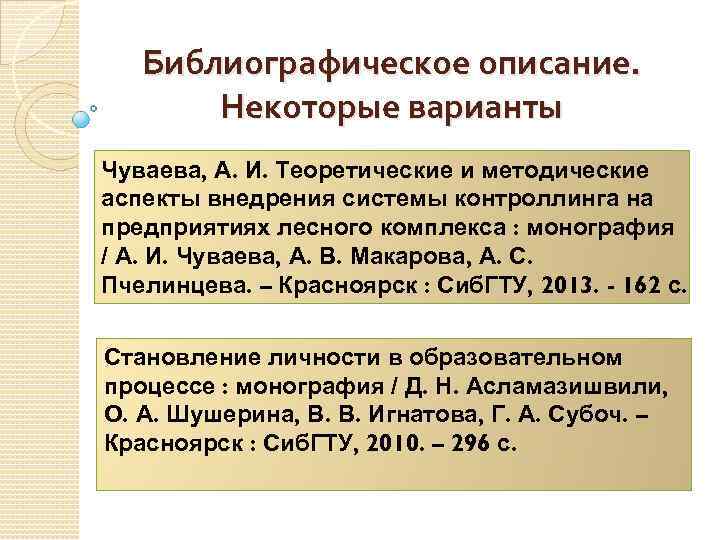 Библиографическое описание. Некоторые варианты

Чуваева, А. И. Теоретические и методические аспекты внедрения системы контроллинга на предприятиях лесного комплекса : монография / А. И. Чуваева, А. В. Макарова, А. С. Пчелинцева. – Красноярск : СибГТУ, 2013. - 162 с.

Становление личности в образовательном процессе : монография / Д. Н. Асламазишвили, О. А. Шушерина, В. В. Игнатова, Г. А. Субоч. – Красноярск : СибГТУ, 2010. – 296 с.